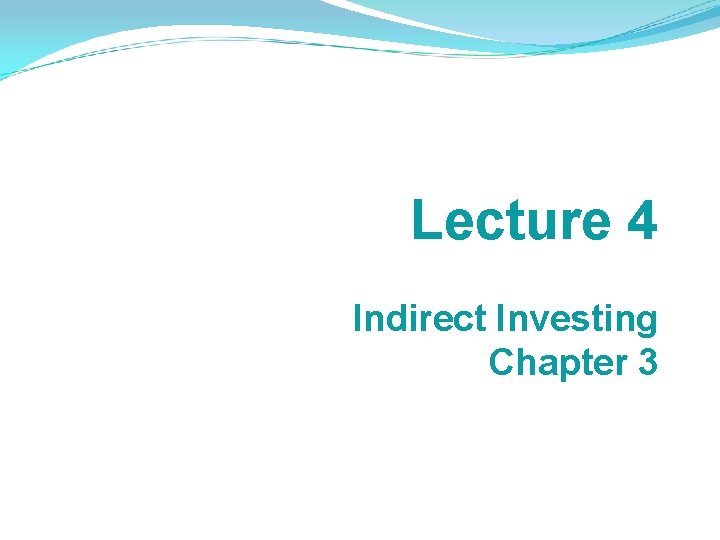 Lecture 4

Indirect Investing
Chapter 3